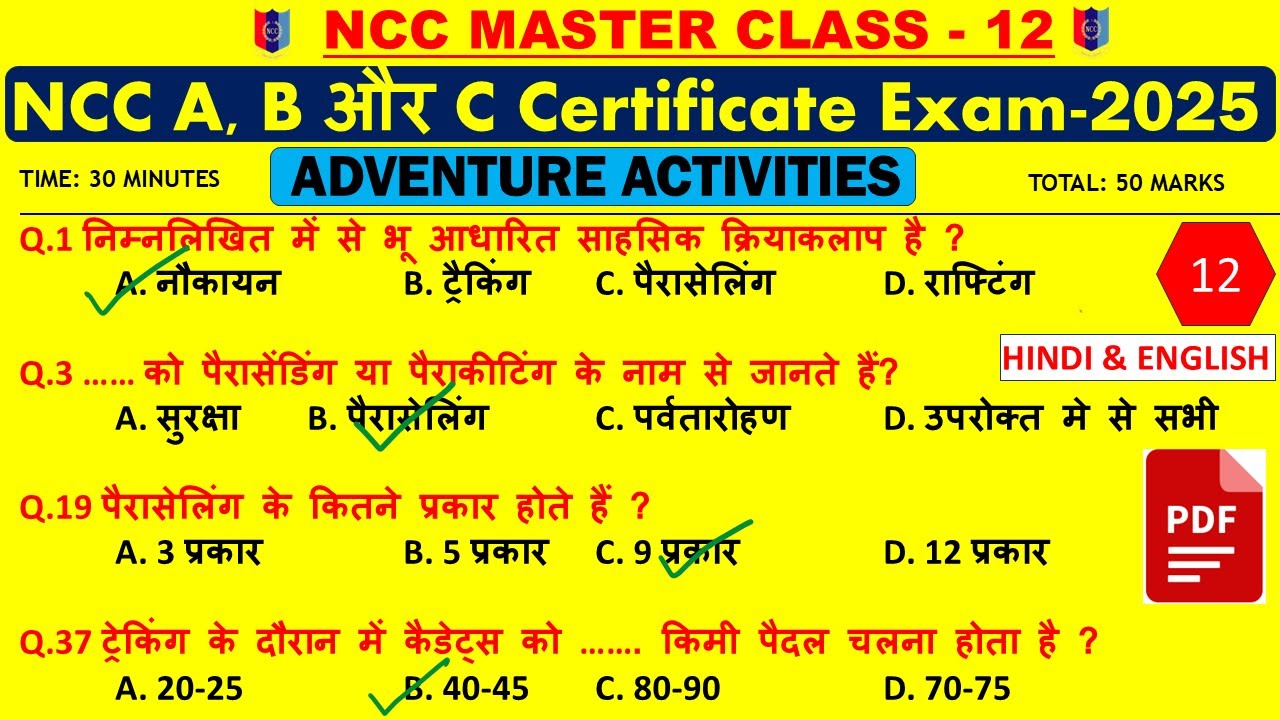 NCC MASTER CLASS - 12

NCC A, B और C Certificate Exam-2025

TIME: 30 MINUTES

ADVENTURE ACTIVITIES

TOTAL: 50 MARKS

Q.1 निम्नलिखित में से भू आधारित साहसिक क्रियाकलाप है ?
A. नौकायन B. ट्रैकिंग C. पैरासेलिंग D. राफ्टिंग

12

HINDI & ENGLISH

Q.3 …… को पैरासेंडिंग या पैराकीटिंग के नाम से जानते हैं?
A. सुरक्षा B. पैरासेलिंग C. पर्वतारोहण D. उपरोक्त मे से सभी

Q.19 पैरासेलिंग के कितने प्रकार होते हैं ?
A. 3 प्रकार B. 5 प्रकार C. 9 प्रकार D. 12 प्रकार

PDF

Q.37 ट्रेकिंग के दौरान में कैडेट्स को ……. किमी पैदल चलना होता है ?
A. 20-25 B. 40-45 C. 80-90 D. 70-75